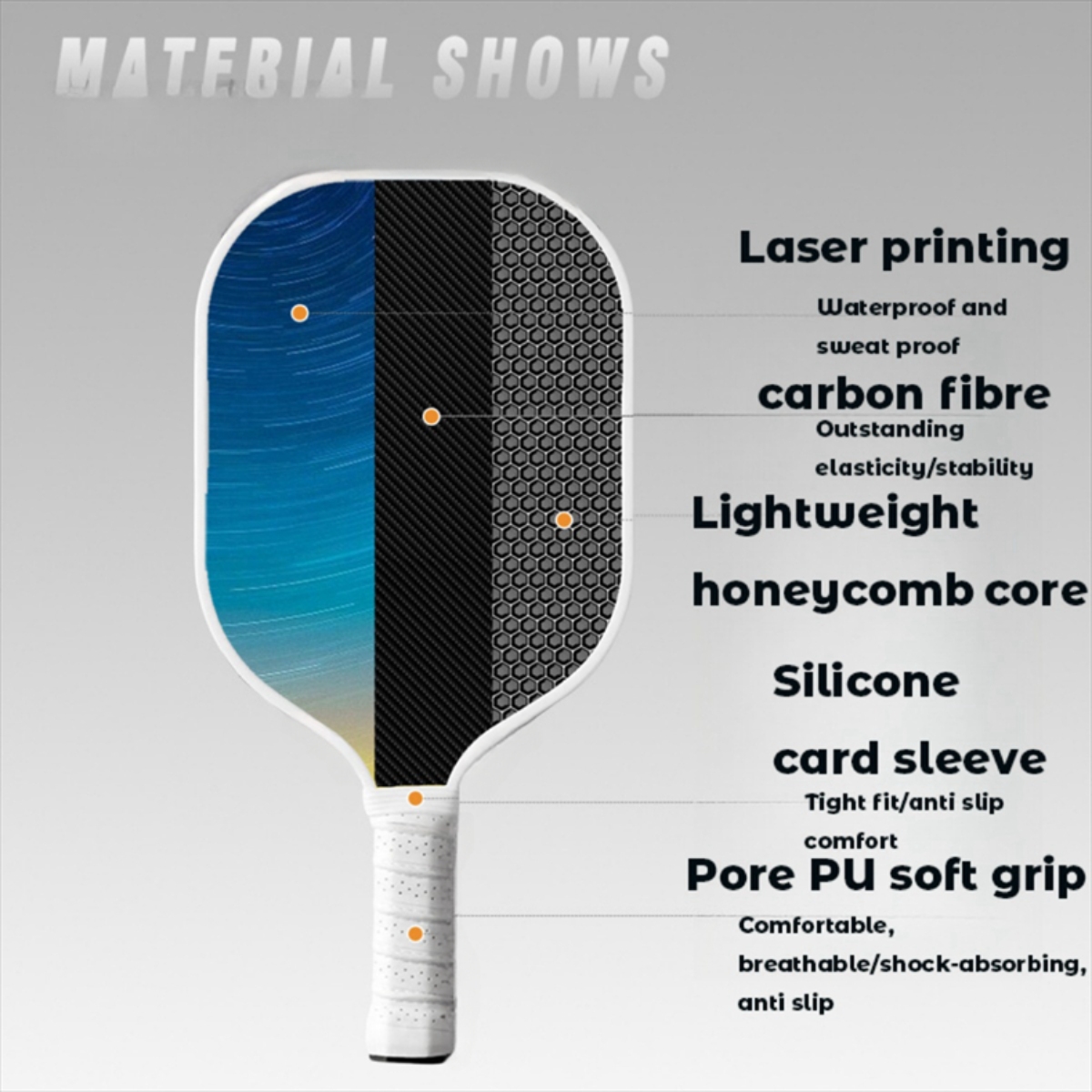 MATERIAL SHOWS

Laser printing

Waterproof and sweat proof

carbon fibre

Outstanding elasticity/stability

Lightweight

honeycomb core

Silicone

card sleeve

Tight fit/anti slip comfort

Pore PU soft grip

Comfortable, breathable/shock-absorbing, anti slip